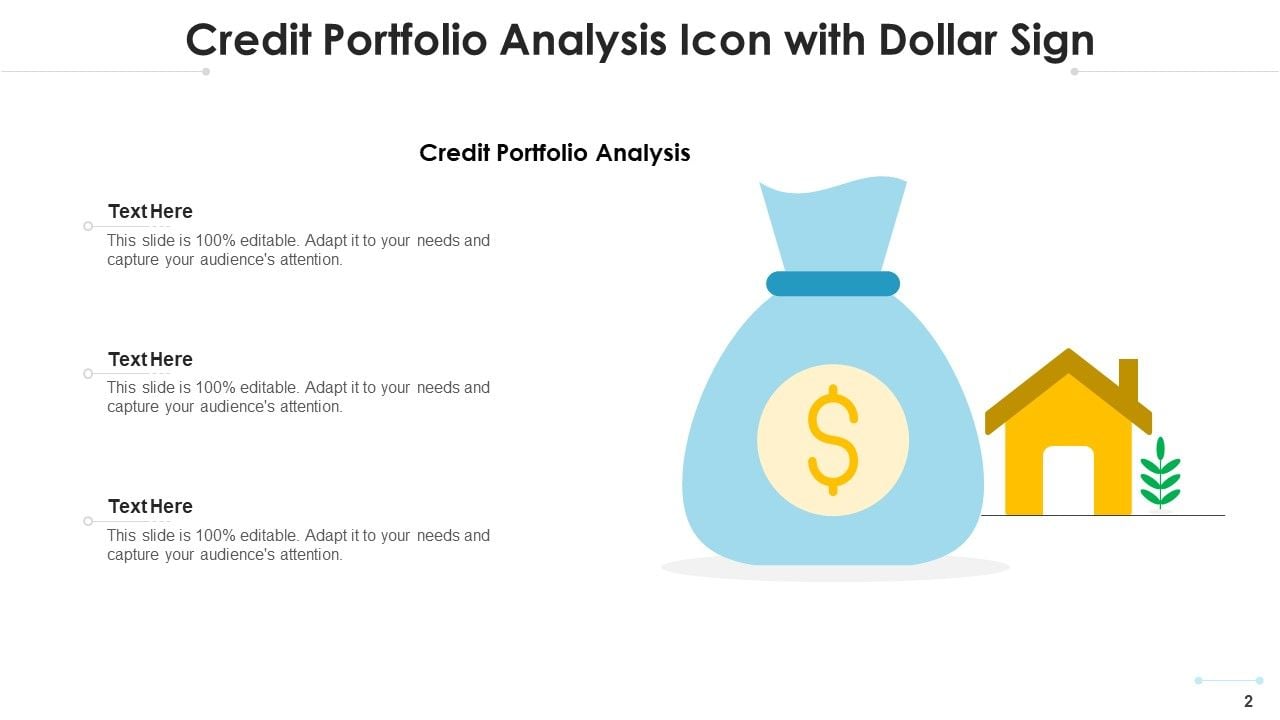 Credit Portfolio Analysis Icon with Dollar Sign

Credit Portfolio Analysis

Text Here
This slide is 100% editable. Adapt it to your needs and capture your audience's attention.

Text Here
This slide is 100% editable. Adapt it to your needs and capture your audience's attention.

Text Here
This slide is 100% editable. Adapt it to your needs and capture your audience's attention.

$

2